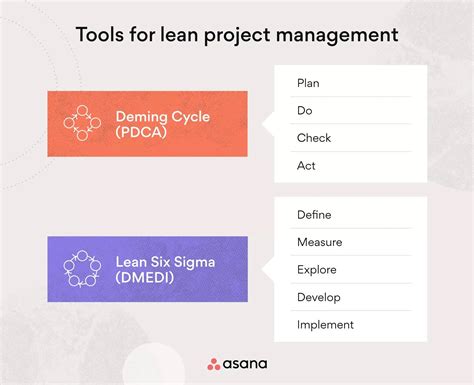 Tools for lean project management

Deming Cycle (PDCA)

Plan

Do

Check

Act

Lean Six Sigma (DMEDI)

Define

Measure

Explore

Develop

Implement

asana